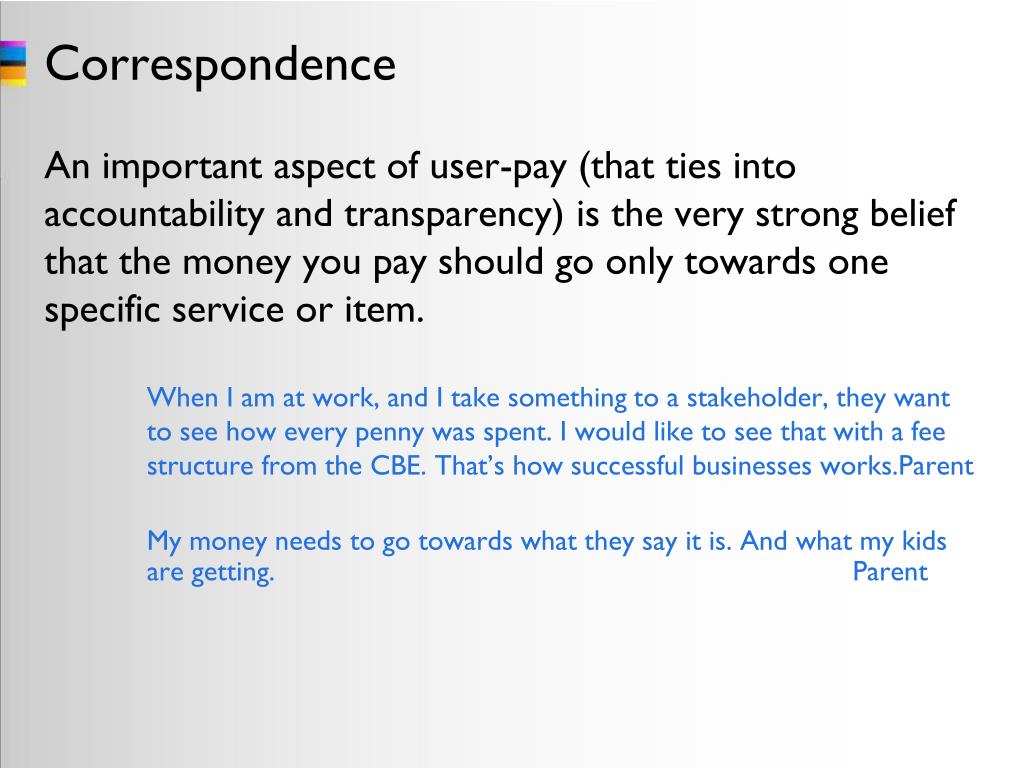 Correspondence

An important aspect of user-pay (that ties into accountability and transparency) is the very strong belief that the money you pay should go only towards one specific service or item.

When I am at work, and I take something to a stakeholder, they want to see how every penny was spent. I would like to see that with a fee structure from the CBE. That's how successful businesses works.Parent

My money needs to go towards what they say it is. And what my kids are getting. Parent